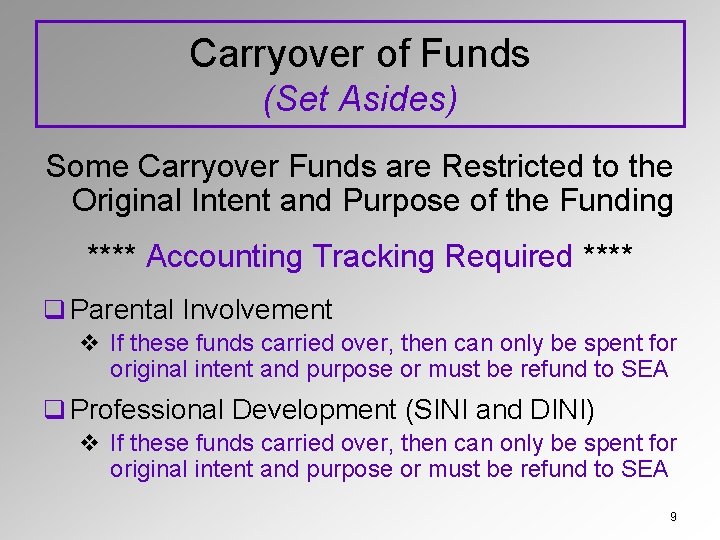 Carryover of Funds
(Set Asides)

Some Carryover Funds are Restricted to the Original Intent and Purpose of the Funding

**** Accounting Tracking Required ****

❑ Parental Involvement
❖ If these funds carried over, then can only be spent for original intent and purpose or must be refund to SEA

❑ Professional Development (SINI and DINI)
❖ If these funds carried over, then can only be spent for original intent and purpose or must be refund to SEA

9